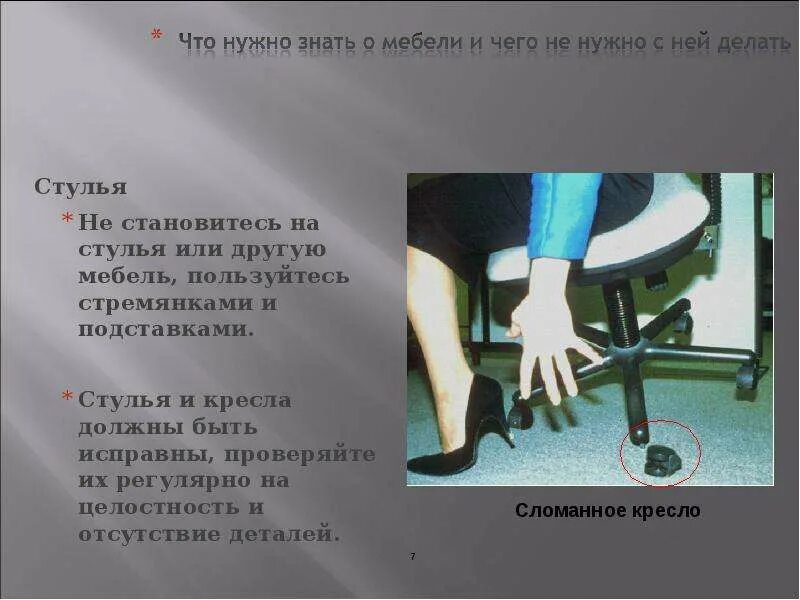 * Что нужно знать о мебели и чего не нужно с ней делать

Стулья

* Не становитесь на стулья или другую мебель, пользуйтесь стремянками и подставками.

* Стулья и кресла должны быть исправны, проверяйте их регулярно на целостность и отсутствие деталей.

Сломанное кресло

7